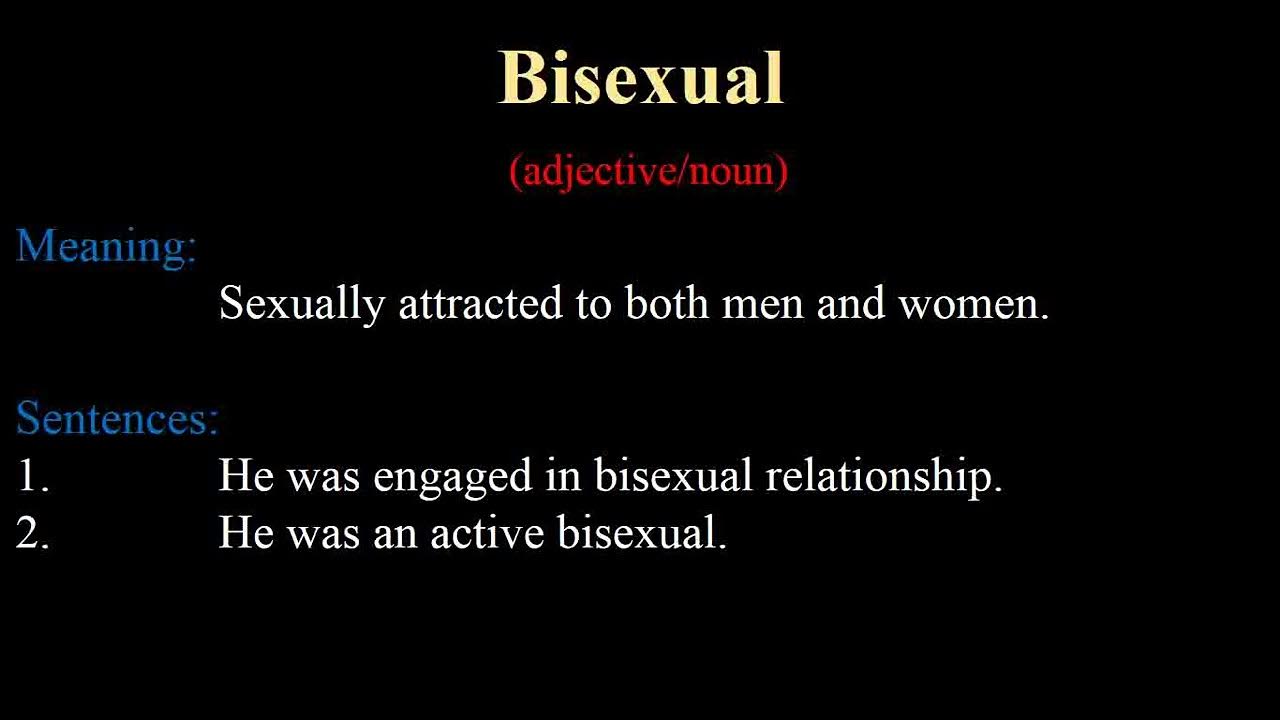 Bisexual

(adjective/noun)

Meaning:

Sexually attracted to both men and women.

Sentences:

1. He was engaged in bisexual relationship.

2. He was an active bisexual.